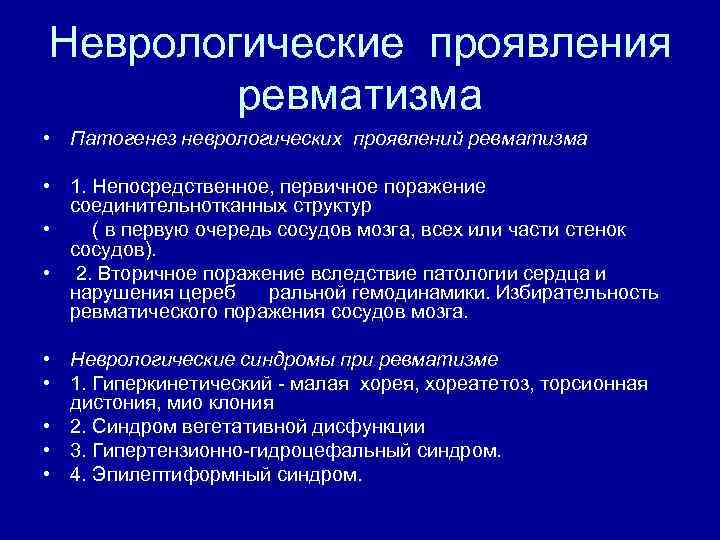 Неврологические проявления ревматизма

• Патогенез неврологических проявлений ревматизма

• 1. Непосредственное, первичное поражение соединительнотканных структур
• ( в первую очередь сосудов мозга, всех или части стенок сосудов).
• 2. Вторичное поражение вследствие патологии сердца и нарушения цереб ральной гемодинамики. Избирательность ревматического поражения сосудов мозга.

• Неврологические синдромы при ревматизме
• 1. Гиперкинетический - малая хорея, хореатетоз, торсионная дистония, мио клония
• 2. Синдром вегетативной дисфункции
• 3. Гипертензионно-гидроцефальный синдром.
• 4. Эпилептиформный синдром.